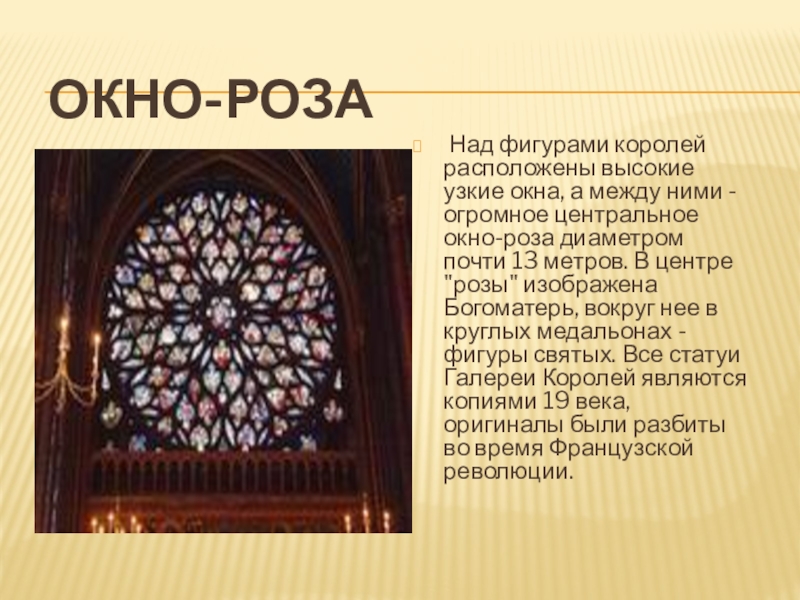 ОКНО-РОЗА

Над фигурами королей расположены высокие узкие окна, а между ними - огромное центральное окно-роза диаметром почти 13 метров. В центре "розы" изображена Богоматерь, вокруг нее в круглых медальонах - фигуры святых. Все статуи Галереи Королей являются копиями 19 века, оригиналы были разбиты во время Французской революции.